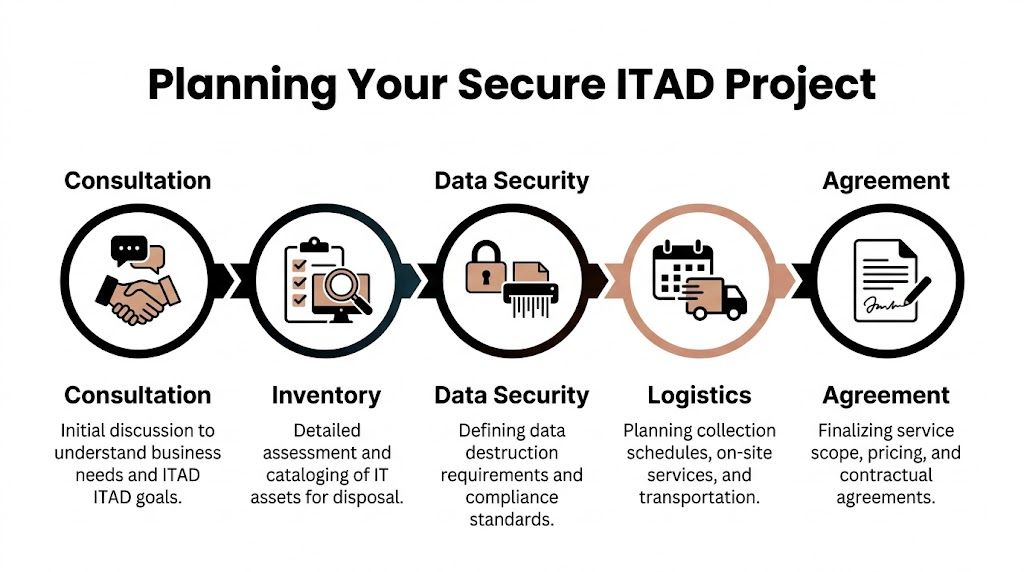 Planning Your Secure ITAD Project

Consultation

Data Security

Agreement

Consultation
Initial discussion to understand business needs and ITAD ITAD goals.

Inventory
Detailed assessment and cataloging of IT assets for disposal.

Data Security
Defining data destruction requirements and compliance standards.

Logistics
Planning collection schedules, on-site services, and transportation.

Agreement
Finalizing service scope, pricing, and contractual agreements.